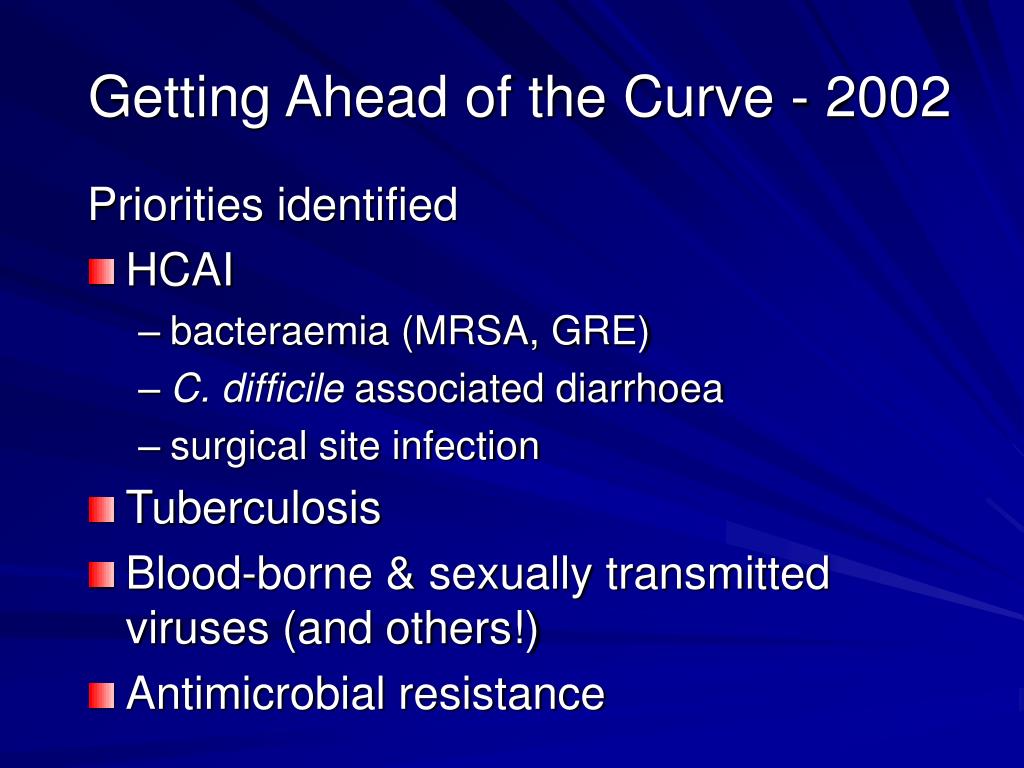 Getting Ahead of the Curve - 2002

Priorities identified

HCAI
– bacteraemia (MRSA, GRE)
– C. difficile associated diarrhoea
– surgical site infection

Tuberculosis

Blood-borne & sexually transmitted viruses (and others!)

Antimicrobial resistance